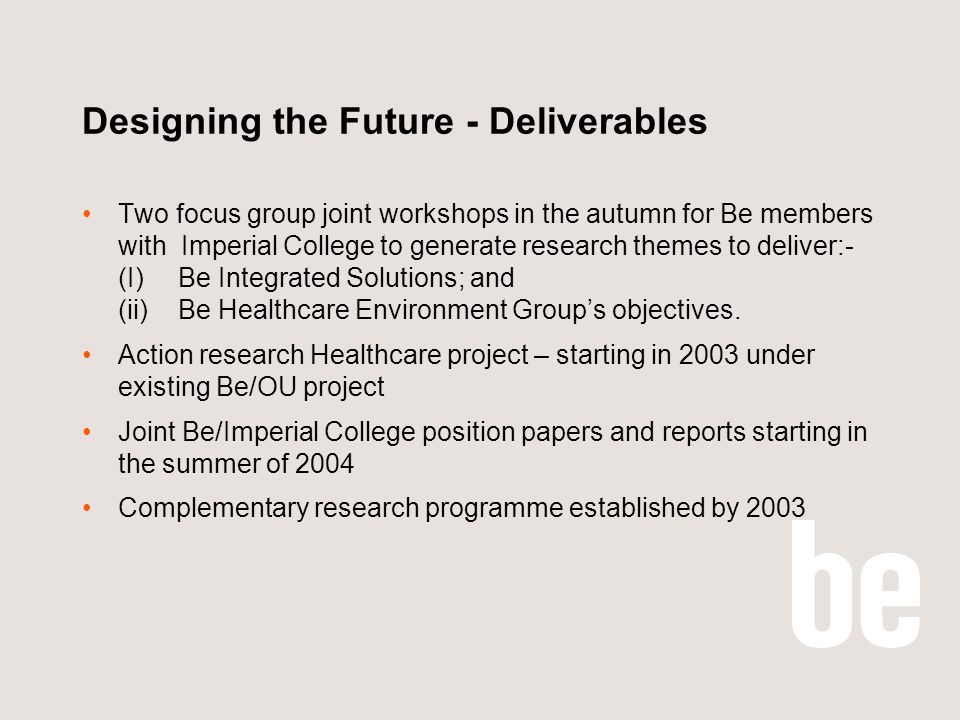 Designing the Future - Deliverables

• Two focus group joint workshops in the autumn for Be members with Imperial College to generate research themes to deliver:-
(I) Be Integrated Solutions; and
(ii) Be Healthcare Environment Group's objectives.

• Action research Healthcare project – starting in 2003 under existing Be/OU project

• Joint Be/Imperial College position papers and reports starting in the summer of 2004

• Complementary research programme established by 2003

be